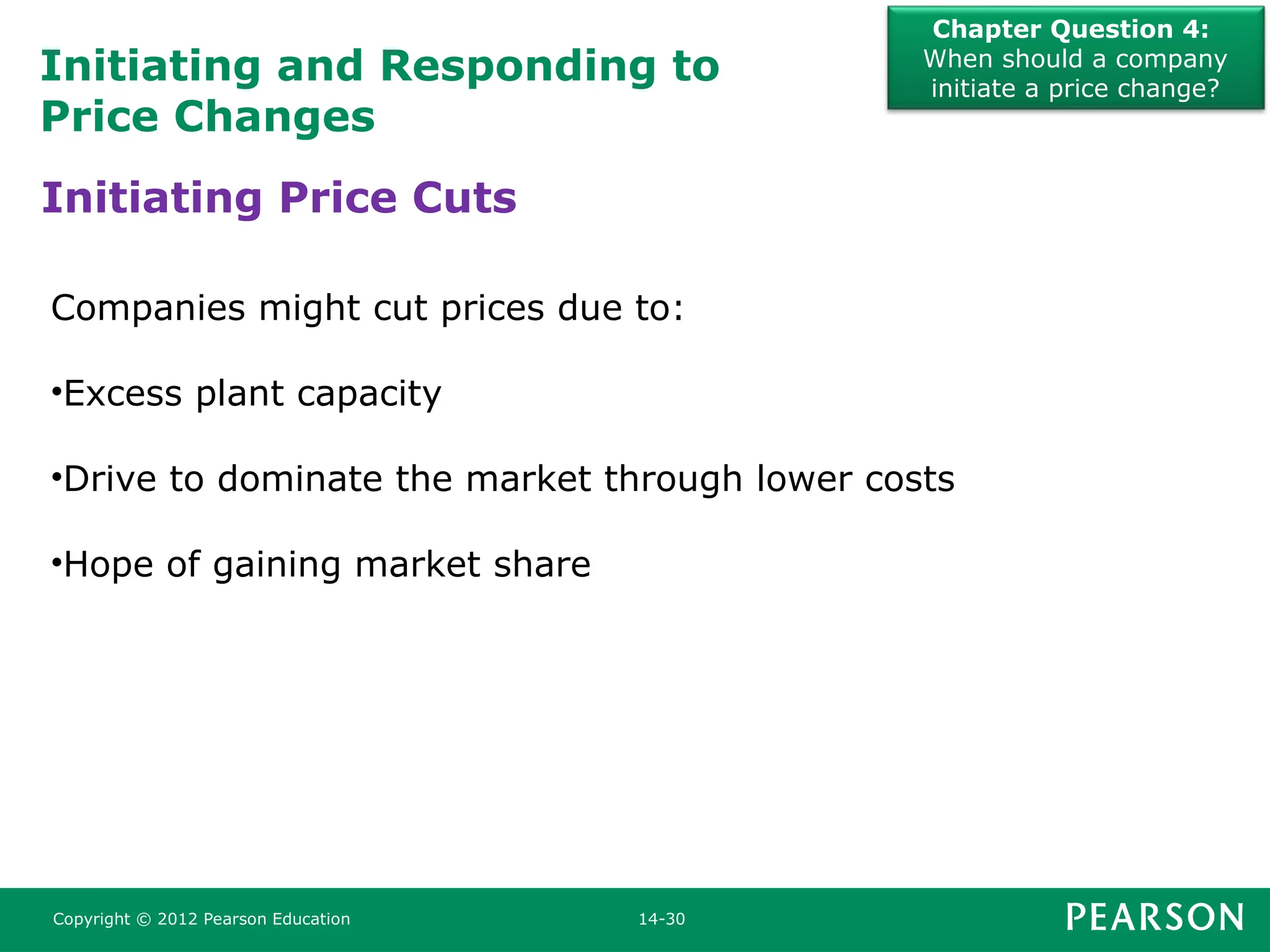 Initiating and Responding to Price Changes

Chapter Question 4:
When should a company initiate a price change?

Initiating Price Cuts

Companies might cut prices due to:

•Excess plant capacity

•Drive to dominate the market through lower costs

•Hope of gaining market share

Copyright © 2012 Pearson Education

14-30

PEARSON